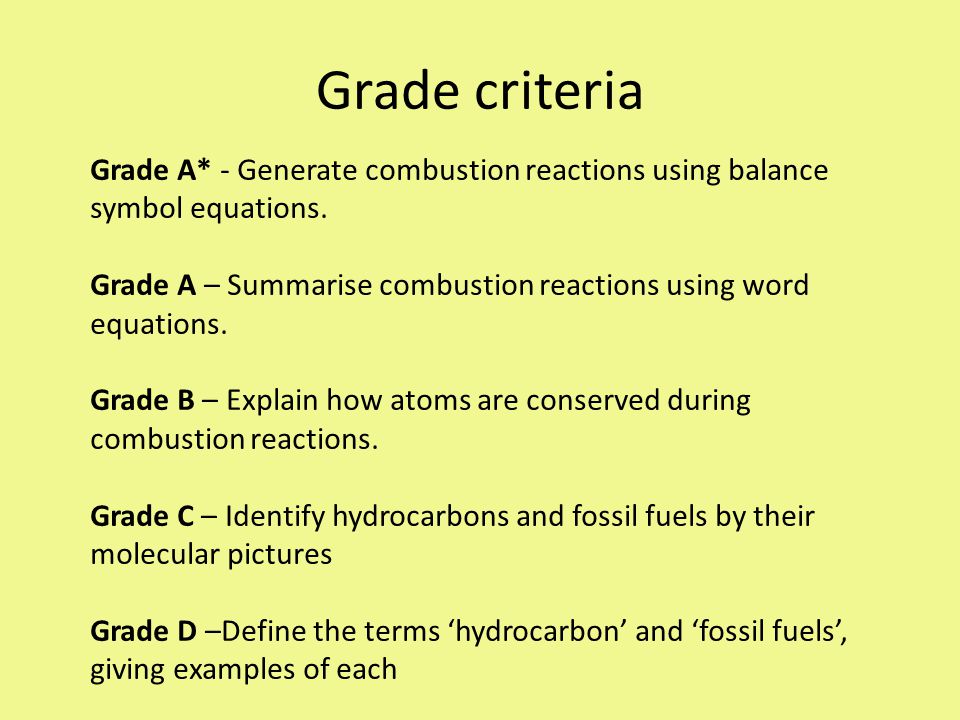 Grade criteria

Grade A* - Generate combustion reactions using balance symbol equations.

Grade A – Summarise combustion reactions using word equations.

Grade B – Explain how atoms are conserved during combustion reactions.

Grade C – Identify hydrocarbons and fossil fuels by their molecular pictures

Grade D –Define the terms ‘hydrocarbon’ and ‘fossil fuels’, giving examples of each